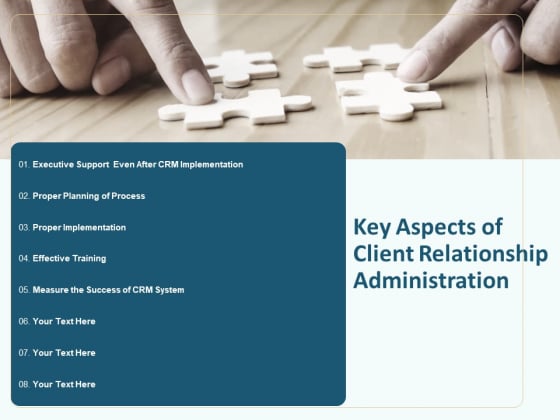 01. Executive Support Even After CRM Implementation

02. Proper Planning of Process

03. Proper Implementation

04. Effective Training

05. Measure the Success of CRM System

06. Your Text Here

07. Your Text Here

08. Your Text Here

Key Aspects of Client Relationship Administration